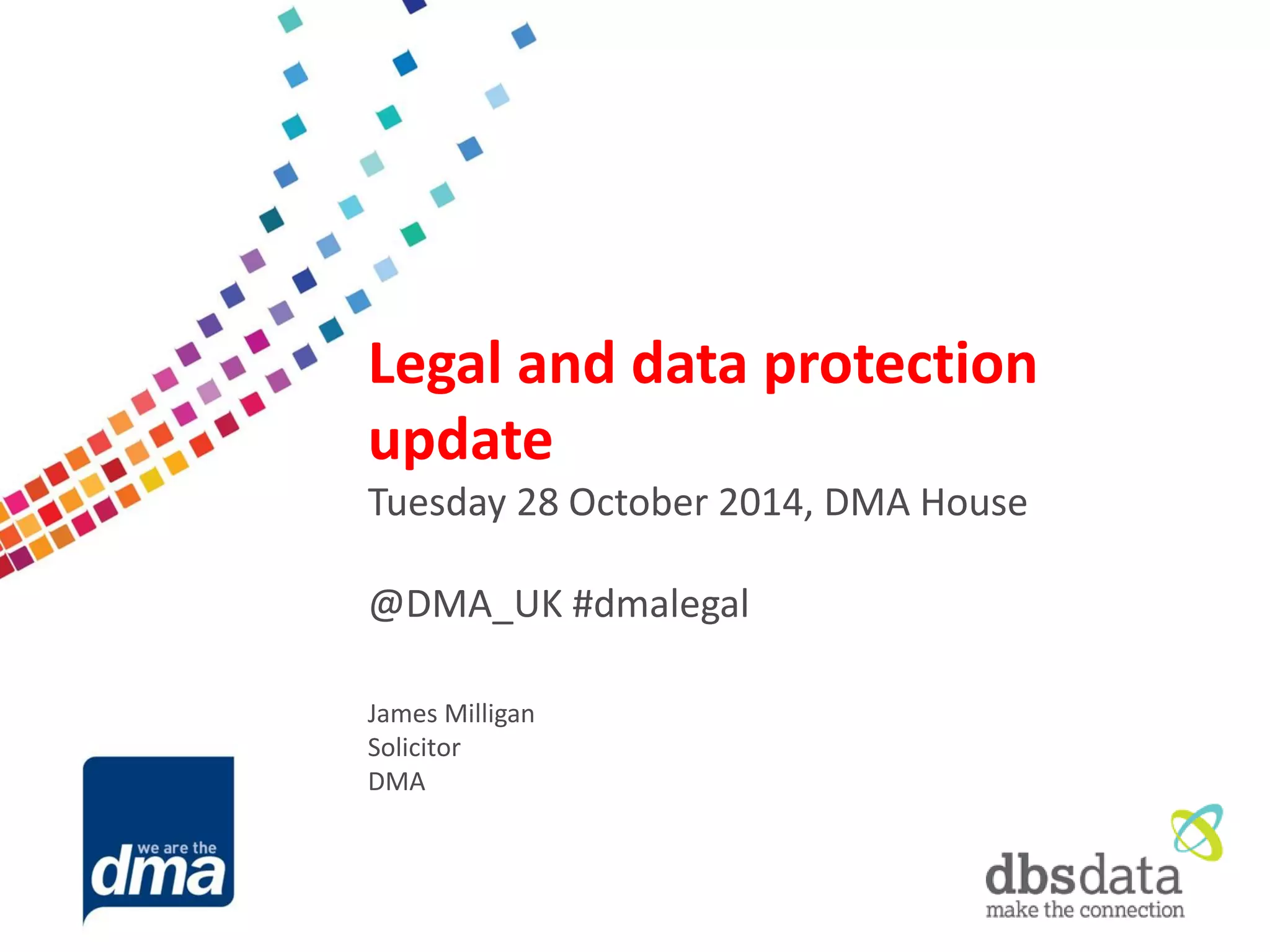 Legal and data protection update

Tuesday 28 October 2014, DMA House

@DMA_UK #dmalegal

James Milligan
Solicitor
DMA

we are the
dma

dbsdata
make the connection